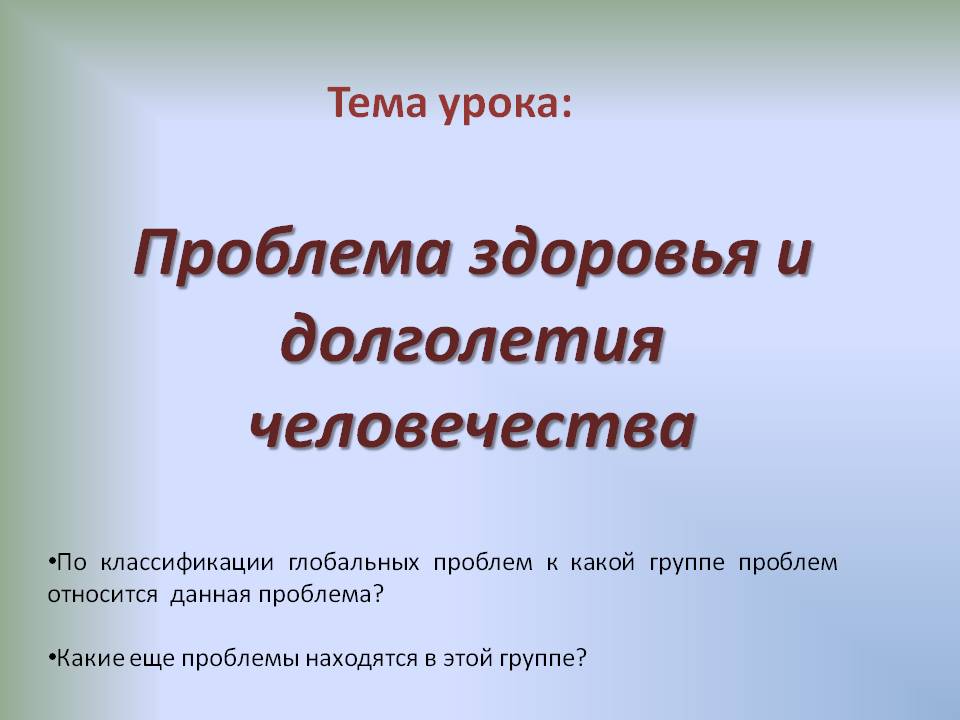 Тема урока:

Проблема здоровья и долголетия человечества

•По классификации глобальных проблем к какой группе проблем относится данная проблема?

•Какие еще проблемы находятся в этой группе?